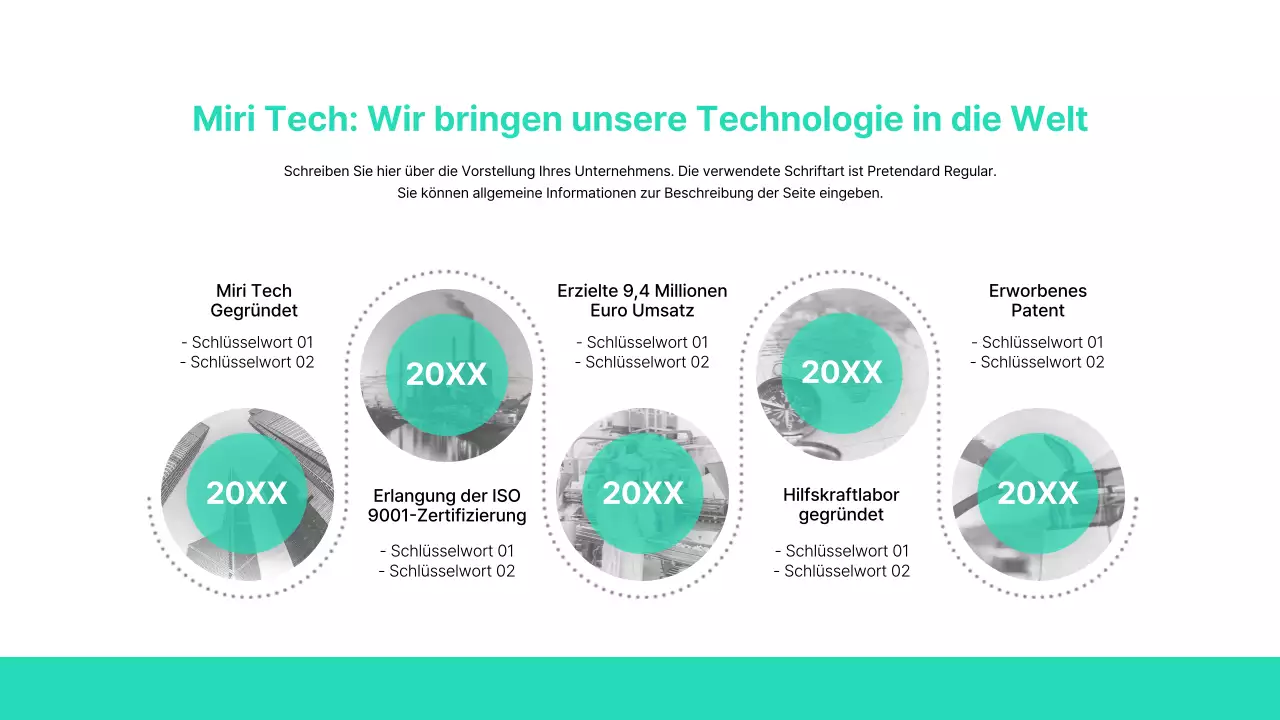 Miri Tech: Wir bringen unsere Technologie in die Welt

Schreiben Sie hier über die Vorstellung Ihres Unternehmens. Die verwendete Schriftart ist Pretendard Regular. Sie können allgemeine Informationen zur Beschreibung der Seite eingeben.

Miri Tech Gegründet

- Schlüsselwort 01
- Schlüsselwort 02

20XX

20XX

Erlangung der ISO 9001-Zertifizierung

- Schlüsselwort 01
- Schlüsselwort 02

Erzielte 9,4 Millionen Euro Umsatz

- Schlüsselwort 01
- Schlüsselwort 02

20XX

20XX

Hilfskraftlabor gegründet

- Schlüsselwort 01
- Schlüsselwort 02

Erworbenes Patent

- Schlüsselwort 01
- Schlüsselwort 02

20XX